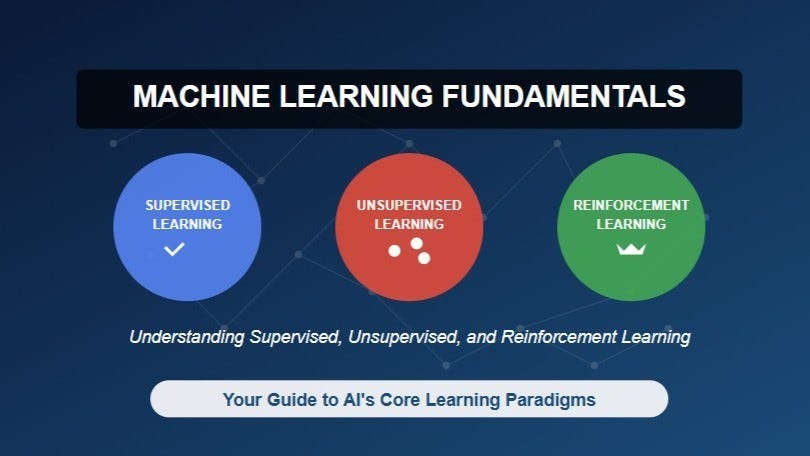 MACHINE LEARNING FUNDAMENTALS

SUPERVISED LEARNING

UNSUPERVISED LEARNING

REINFORCEMENT LEARNING

Understanding Supervised, Unsupervised, and Reinforcement Learning

Your Guide to AI's Core Learning Paradigms